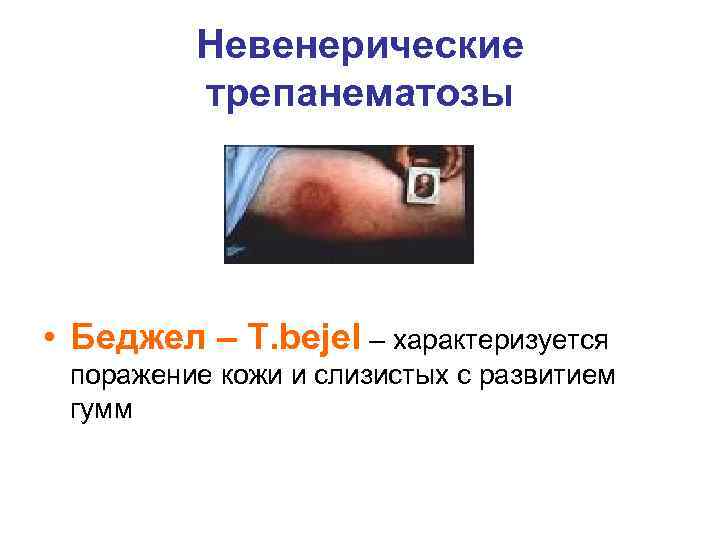 Невенерические трепанематозы

• Беджел – T.bejel – характеризуется поражение кожи и слизистых с развитием гумм